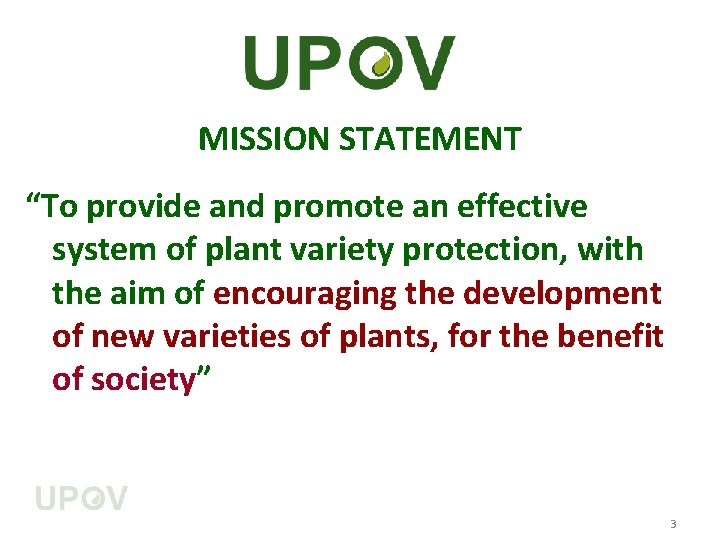 UPOV

MISSION STATEMENT

“To provide and promote an effective system of plant variety protection, with the aim of encouraging the development of new varieties of plants, for the benefit of society”

UPOV

3